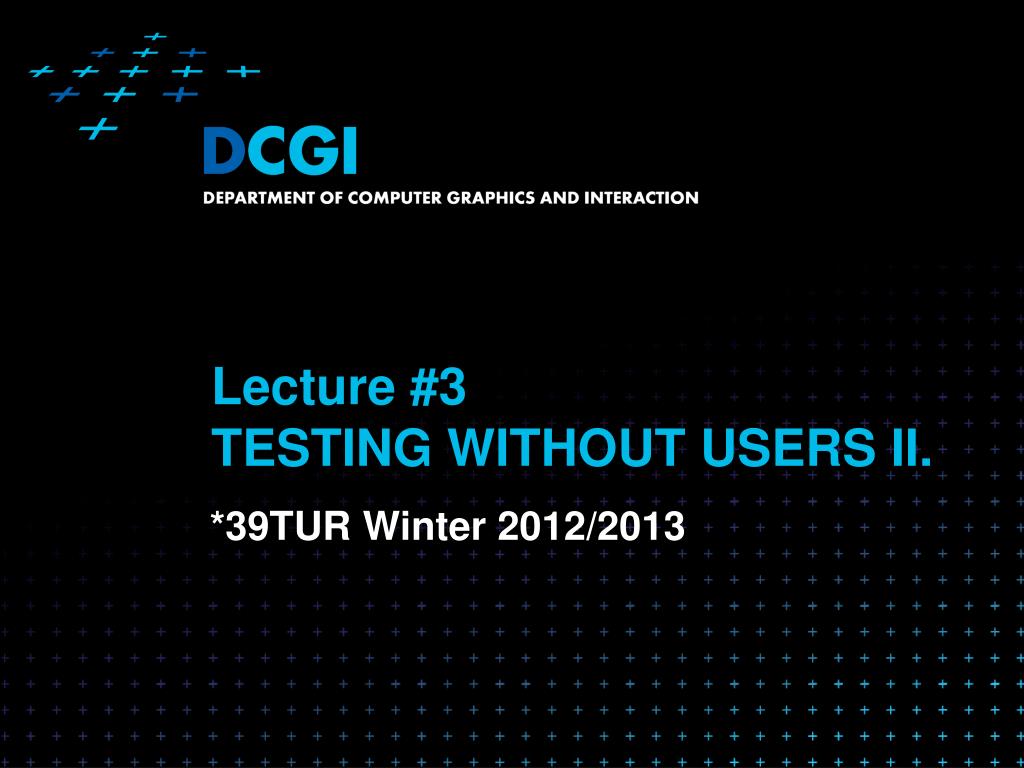 DCGI
DEPARTMENT OF COMPUTER GRAPHICS AND INTERACTION

Lecture #3
TESTING WITHOUT USERS II.

*39TUR Winter 2012/2013